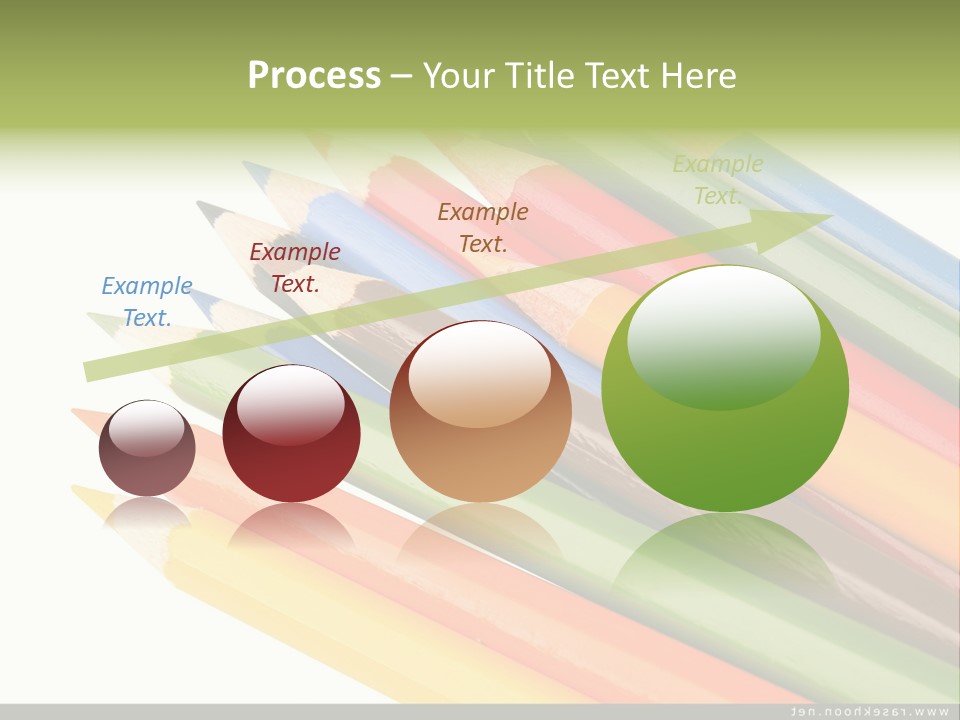 Process – Your Title Text Here

Example Text.

Example Text.

Example Text.

Example Text.

www.rasekhoon.net